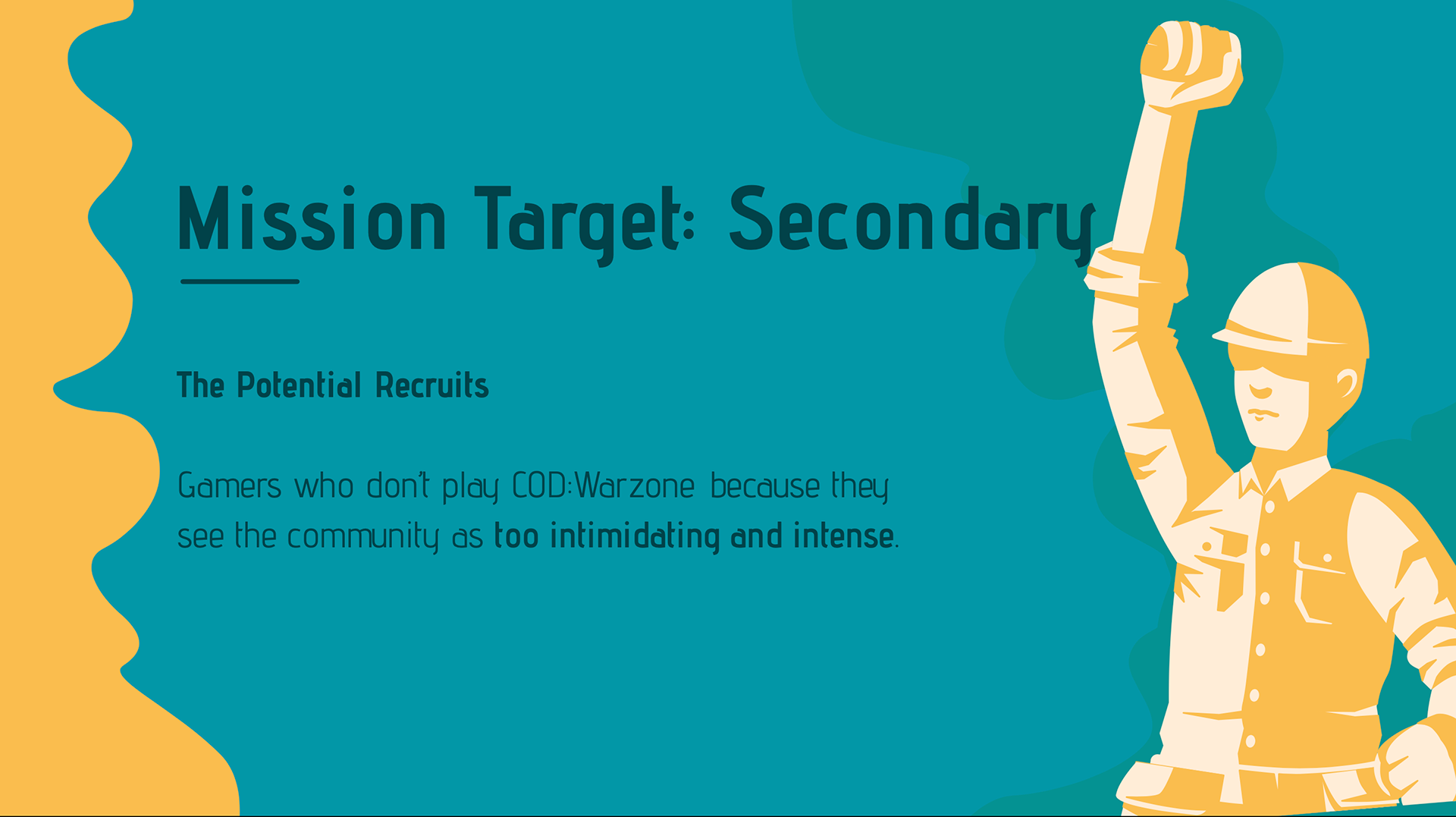 Mission Target: Secondary

The Potential Recruits

Gamers who don't play COD:Warzone because they see the community as too intimidating and intense.